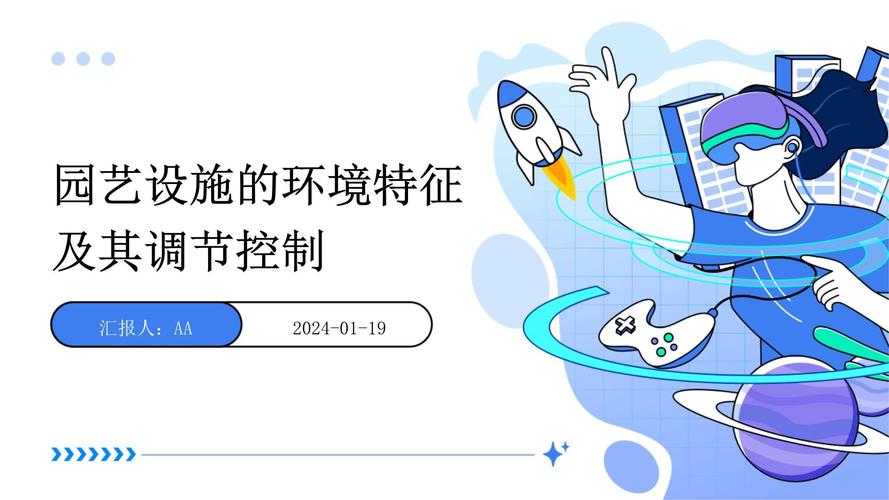 园艺设施的环境特征及其调节控制

汇报人：AA

2024-01-19